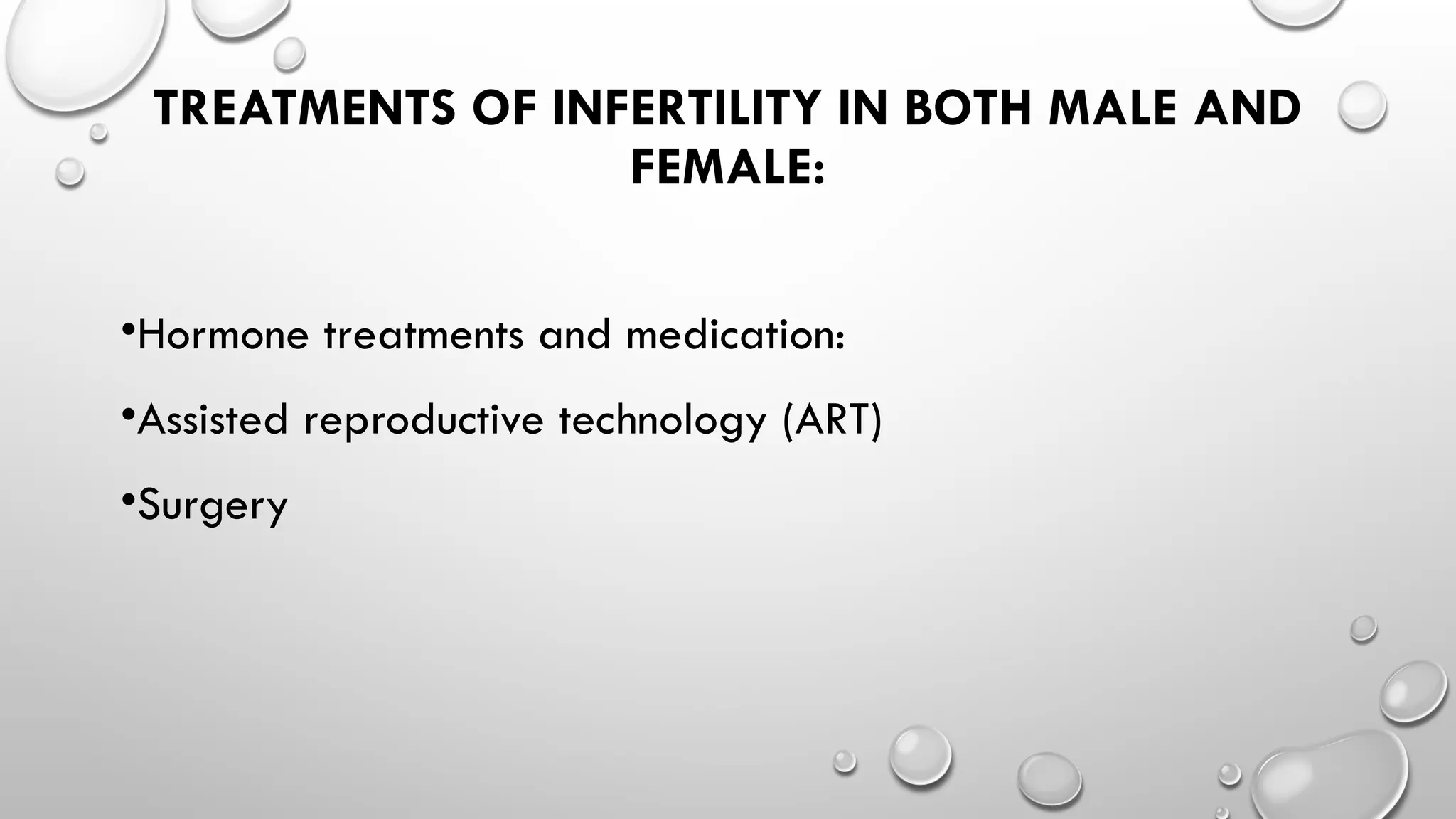 TREATMENTS OF INFERTILITY IN BOTH MALE AND FEMALE:

•Hormone treatments and medication:

•Assisted reproductive technology (ART)

•Surgery